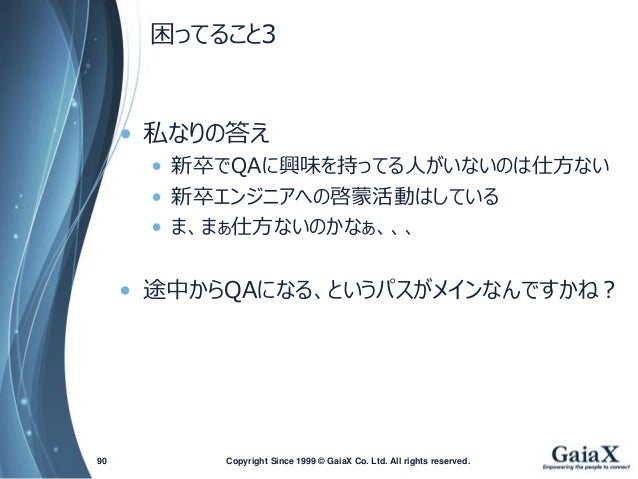 困ってること3

• 私なりの答え
  • 新卒でQAに興味を持ってる人がいないのは仕方ない
  • 新卒エンジニアへの啓蒙活動はしている
  • ま、まぁ仕方ないのかなぁ、、、

• 途中からQAになる、というパスがメインなんですかね？

90

Copyright Since 1999 © GaiaX Co. Ltd. All rights reserved.

GaiaX
Empowering the people to connect